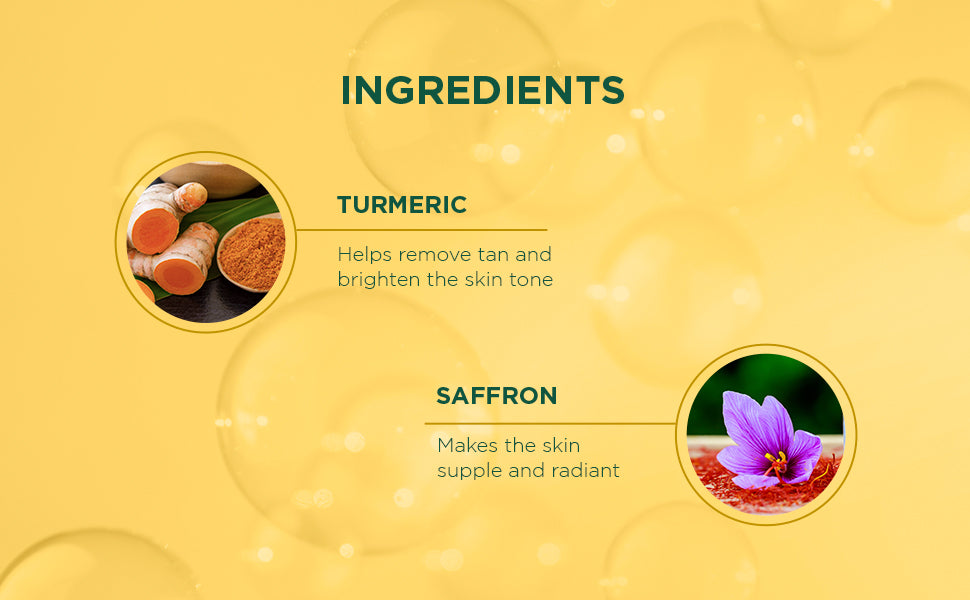 INGREDIENTS

TURMERIC

Helps remove tan and brighten the skin tone

SAFFRON

Makes the skin supple and radiant